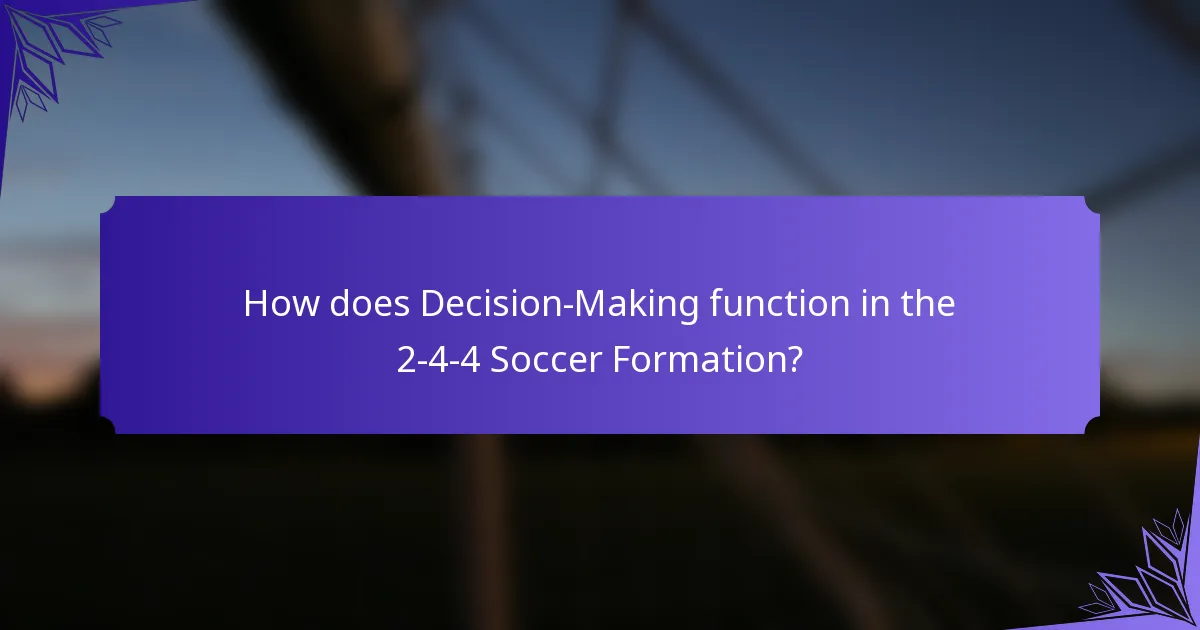 How does Decision-Making function in the 2-4-4 Soccer Formation?